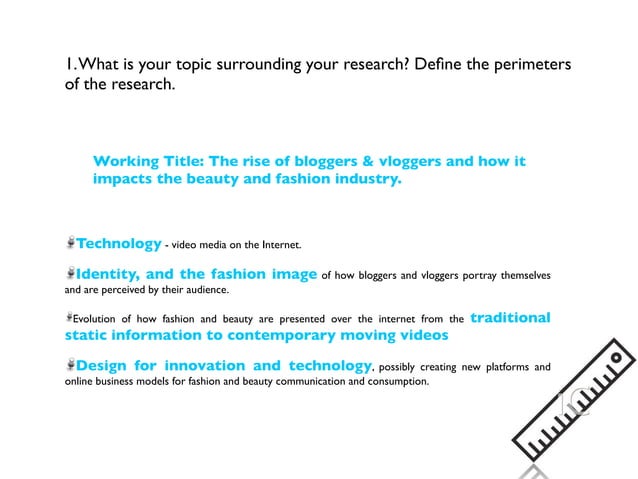 1. What is your topic surrounding your research? Define the perimeters of the research.

Working Title: The rise of bloggers & vloggers and how it impacts the beauty and fashion industry.

Technology - video media on the Internet.

Identity, and the fashion image of how bloggers and vloggers portray themselves and are perceived by their audience.

Evolution of how fashion and beauty are presented over the internet from the traditional static information to contemporary moving videos

Design for innovation and technology, possibly creating new platforms and online business models for fashion and beauty communication and consumption.